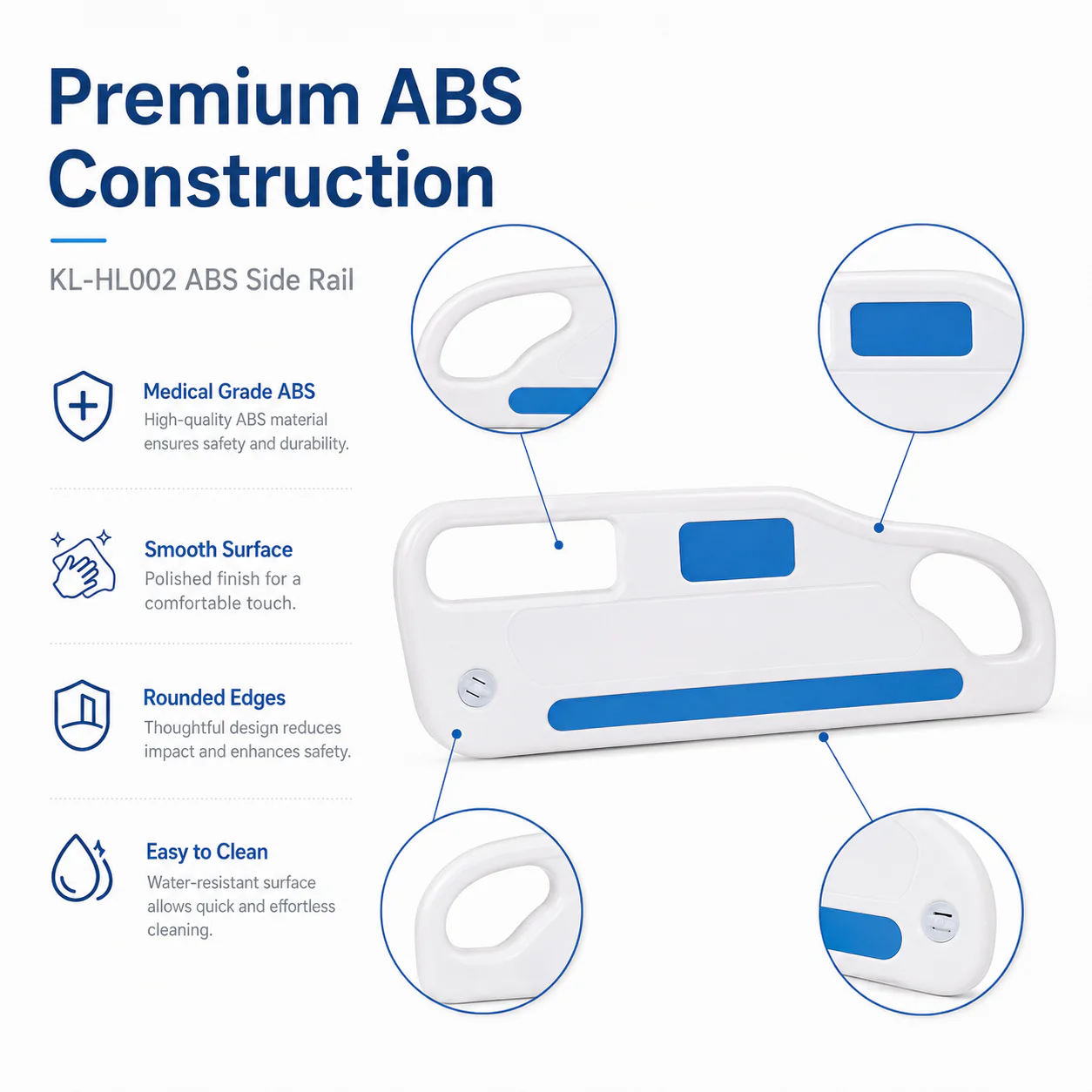 Premium ABS Construction

KL-HL002 ABS Side Rail

Medical Grade ABS
High-quality ABS material ensures safety and durability.

Smooth Surface
Polished finish for a comfortable touch.

Rounded Edges
Thoughtful design reduces impact and enhances safety.

Easy to Clean
Water-resistant surface allows quick and effortless cleaning.